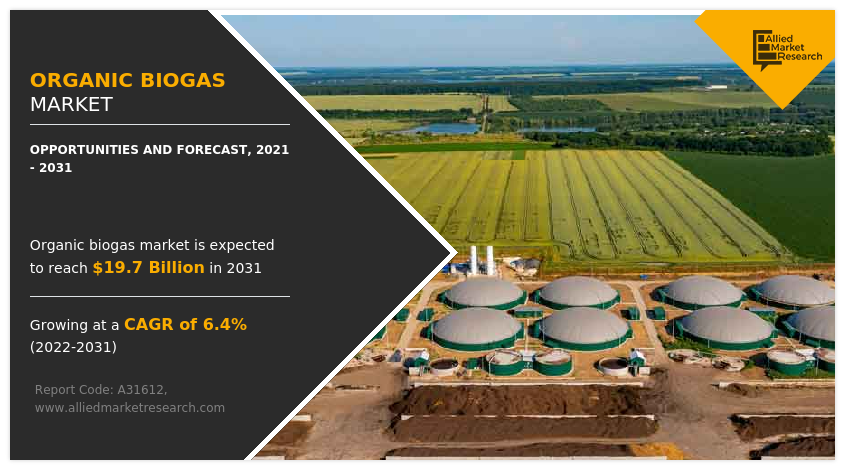 ORGANIC BIOGAS
MARKET

OPPORTUNITIES AND FORECAST, 2021 - 2031

Organic biogas market is expected to reach $19.7 Billion in 2031

Growing at a CAGR of 6.4% (2022-2031)

Report Code: A31612,
www.alliedmarketresearch.com

Allied Market Research